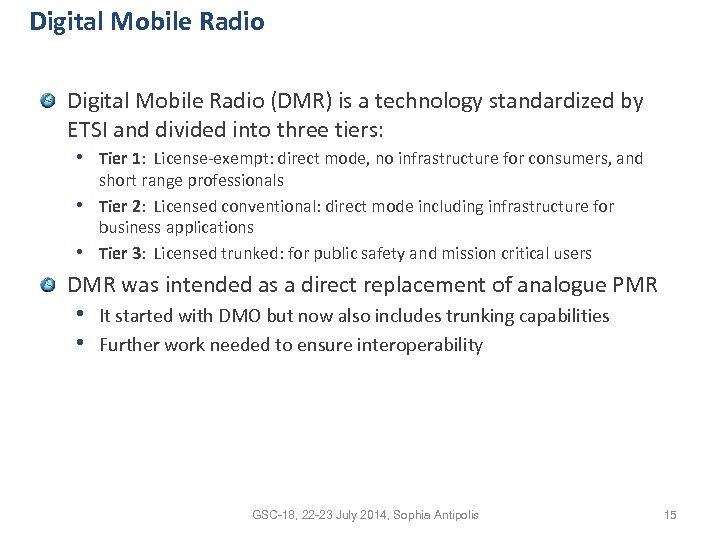 Digital Mobile Radio

Digital Mobile Radio (DMR) is a technology standardized by ETSI and divided into three tiers:

• Tier 1: License-exempt: direct mode, no infrastructure for consumers, and short range professionals
• Tier 2: Licensed conventional: direct mode including infrastructure for business applications
• Tier 3: Licensed trunked: for public safety and mission critical users

DMR was intended as a direct replacement of analogue PMR

• It started with DMO but now also includes trunking capabilities
• Further work needed to ensure interoperability

GSC-18, 22-23 July 2014, Sophia Antipolis

15